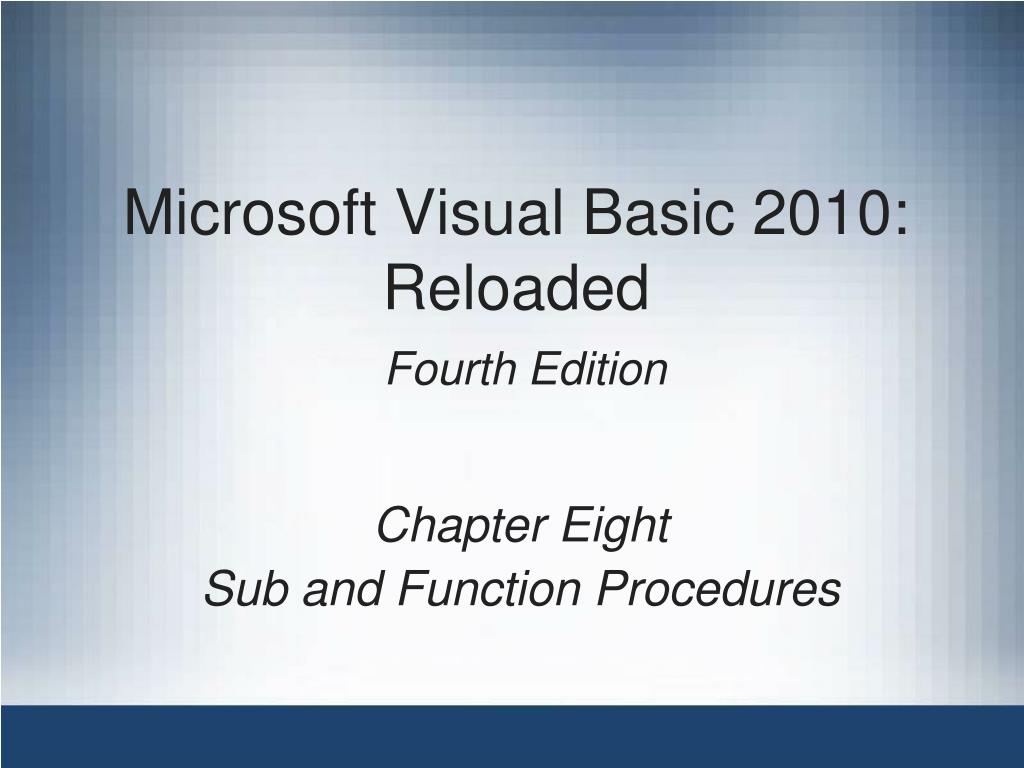 Microsoft Visual Basic 2010: Reloaded

Fourth Edition

Chapter Eight
Sub and Function Procedures